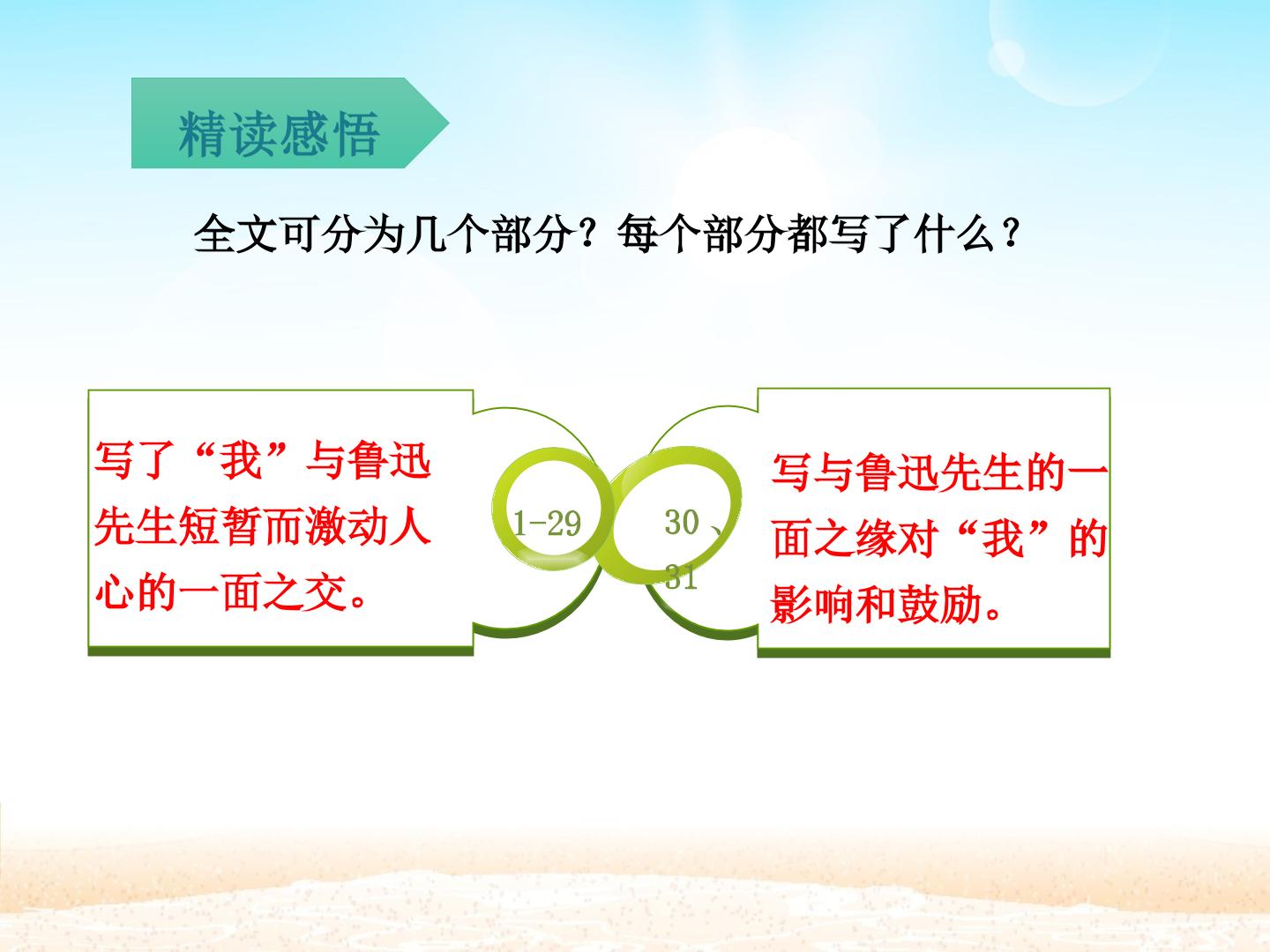 精读感悟

全文可分为几个部分？每个部分都写了什么？

写了“我”与鲁迅先生短暂而激动人心的一面之交。

1-29

30、31

写与鲁迅先生的一面之缘对“我”的影响和鼓励。